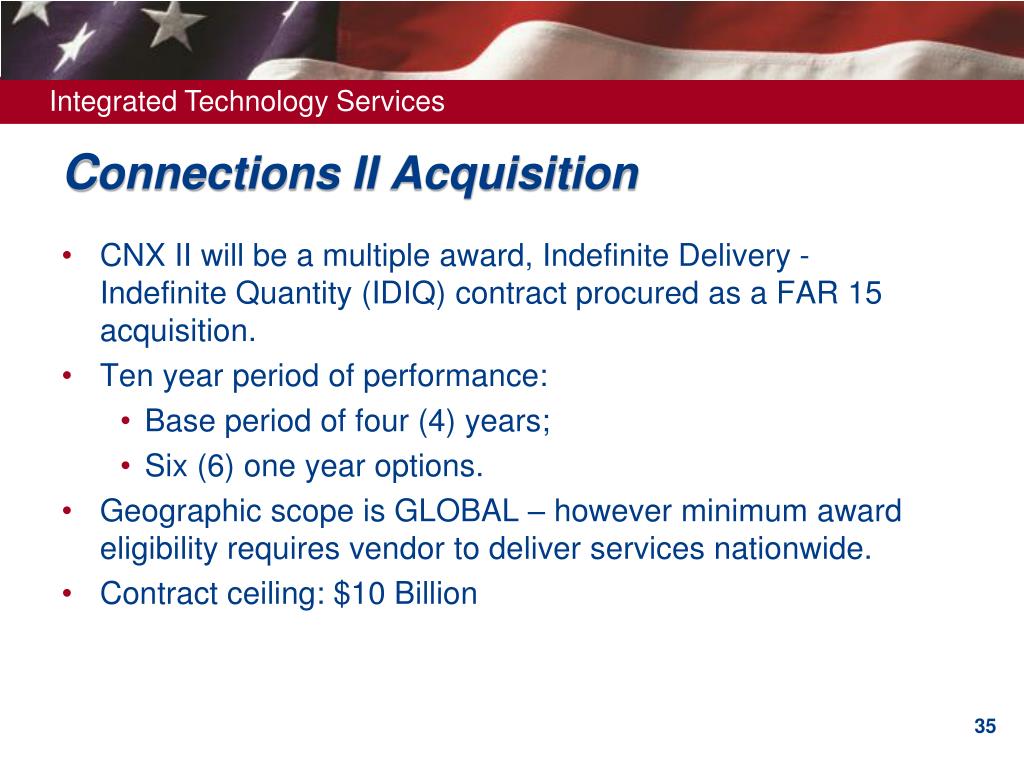 Integrated Technology Services

Connections II Acquisition

• CNX II will be a multiple award, Indefinite Delivery - Indefinite Quantity (IDIQ) contract procured as a FAR 15 acquisition.
• Ten year period of performance:
  • Base period of four (4) years;
  • Six (6) one year options.
• Geographic scope is GLOBAL – however minimum award eligibility requires vendor to deliver services nationwide.
• Contract ceiling: \$10 Billion

35